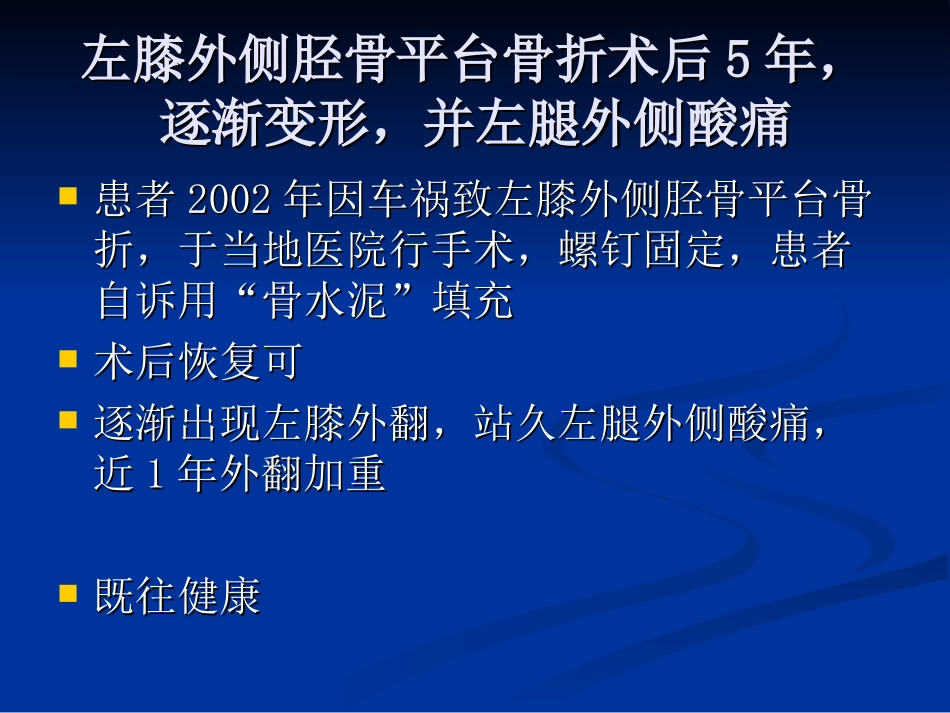 左膝外侧胫骨平台骨折术后 5 年，逐渐变形，并左腿外侧酸痛

- 患者 2002 年因车祸致左膝外侧胫骨平台骨折，于当地医院行手术，螺钉固定，患者自诉用“骨水泥”填充
- 术后恢复可
- 逐渐出现左膝外翻，站久左腿外侧酸痛，近 1 年外翻加重

- 既往健康